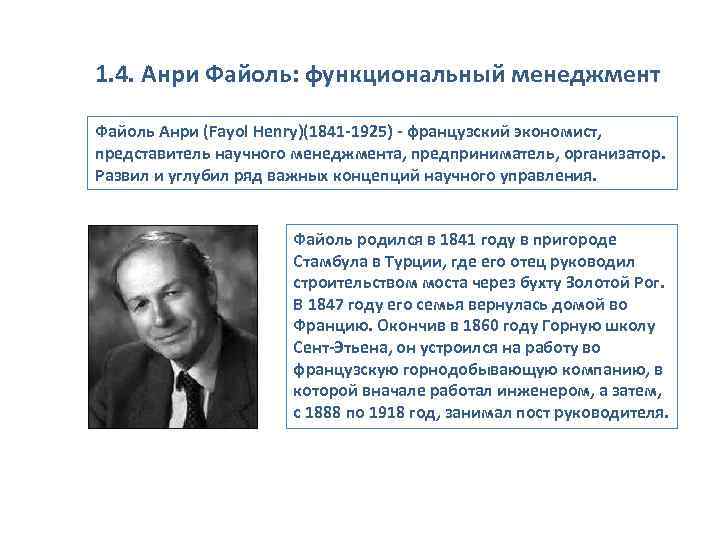 1.4. Анри Файоль: функциональный менеджмент

Файоль Анри (Fayol Henry)(1841-1925) - французский экономист, представитель научного менеджмента, предприниматель, организатор. Развил и углубил ряд важных концепций научного управления.

Файоль родился в 1841 году в пригороде Стамбула в Турции, где его отец руководил строительством моста через бухту Золотой Рог. В 1847 году его семья вернулась домой во Францию. Окончив в 1860 году Горную школу Сент-Этьена, он устроился на работу во французскую горнодобывающую компанию, в которой вначале работал инженером, а затем, с 1888 по 1918 год, занимал пост руководителя.